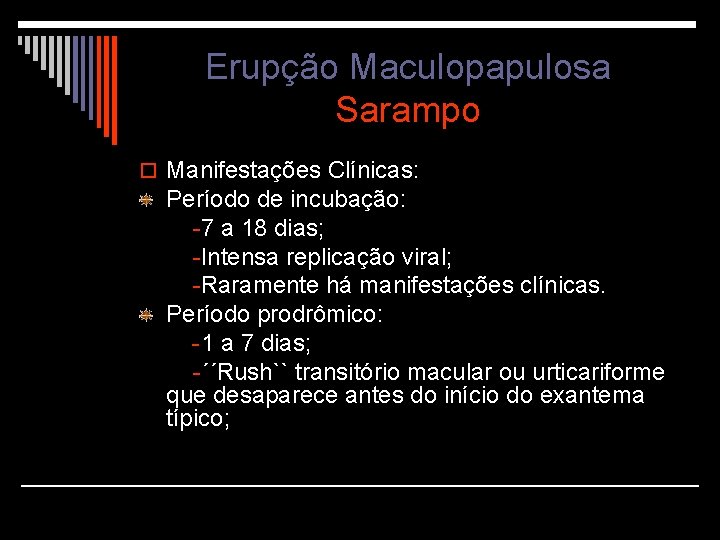 Erupção Maculopapulosa
Sarampo

Manifestações Clínicas:
Período de incubação:
-7 a 18 dias;
-Intensa replicação viral;
-Raramente há manifestações clínicas.
Período prodrômico:
-1 a 7 dias;
-´´Rush`` transitório macular ou urticariforme que desaparece antes do início do exantema típico;